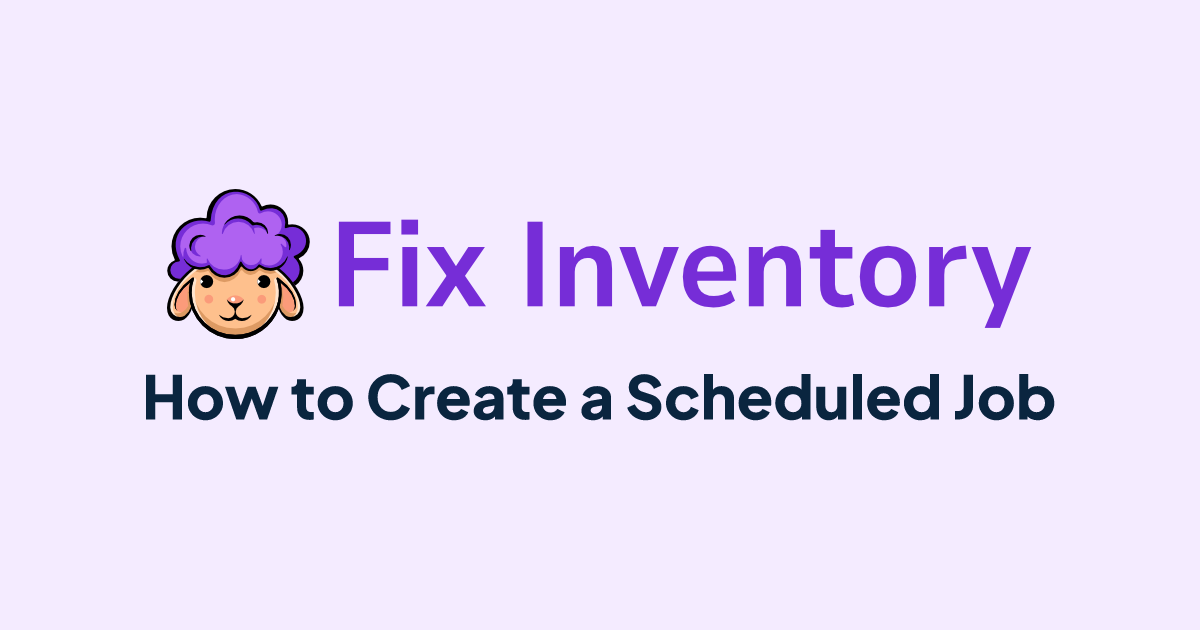 Fix Inventory

How to Create a Scheduled Job